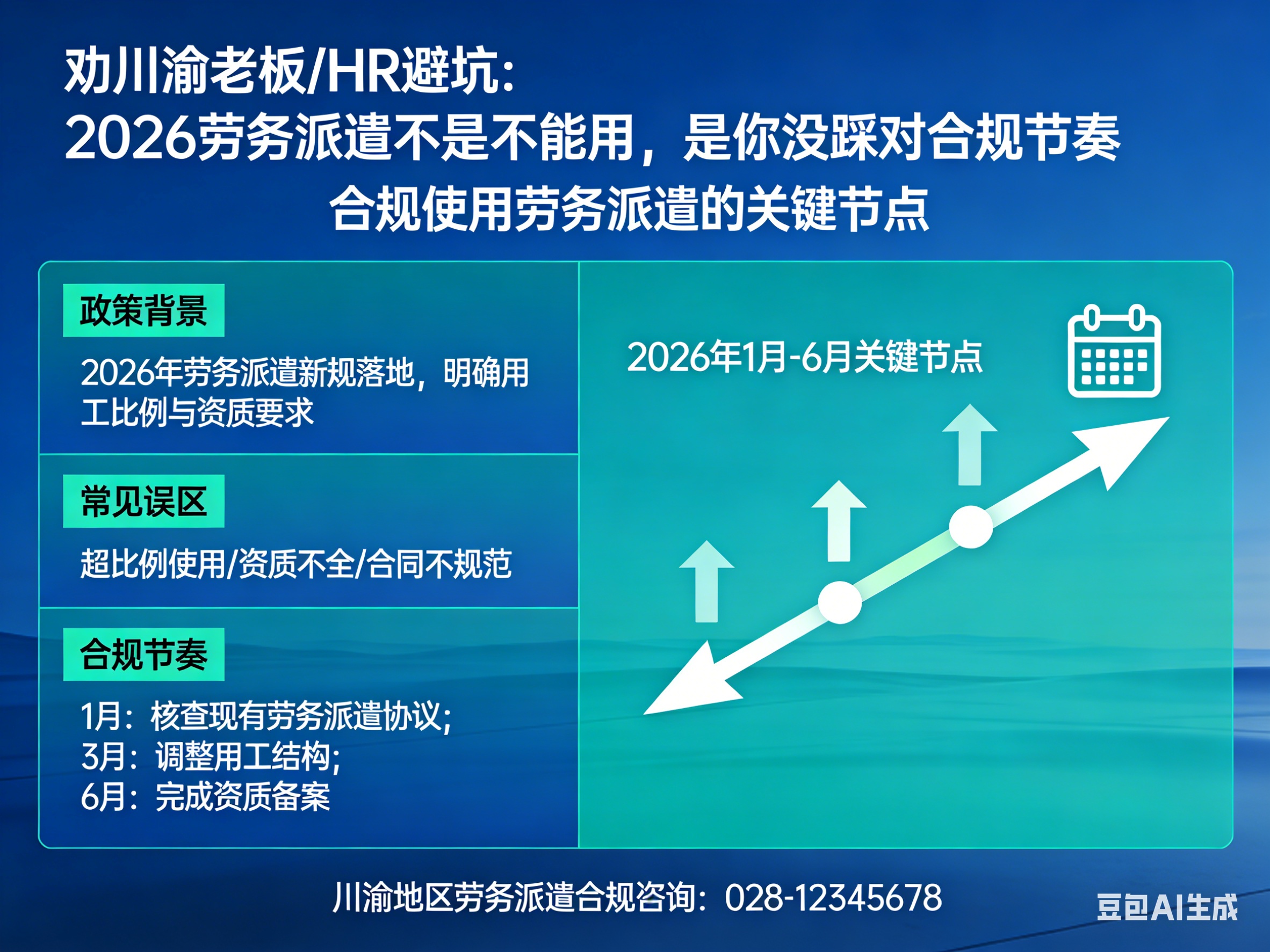 劝川渝老板/HR避坑:
2026劳务派遣不是不能用，是你没踩对合规节奏

合规使用劳务派遣的关键节点

政策背景

2026年劳务派遣新规落地，明确用工比例与资质要求

常见误区

超比例使用/资质不全/合同不规范

合规节奏

1月：核查现有劳务派遣协议;
3月：调整用工结构;
6月：完成资质备案

2026年1月-6月关键节点

川渝地区劳务派遣合规咨询：028-12345678

豆包AI生成